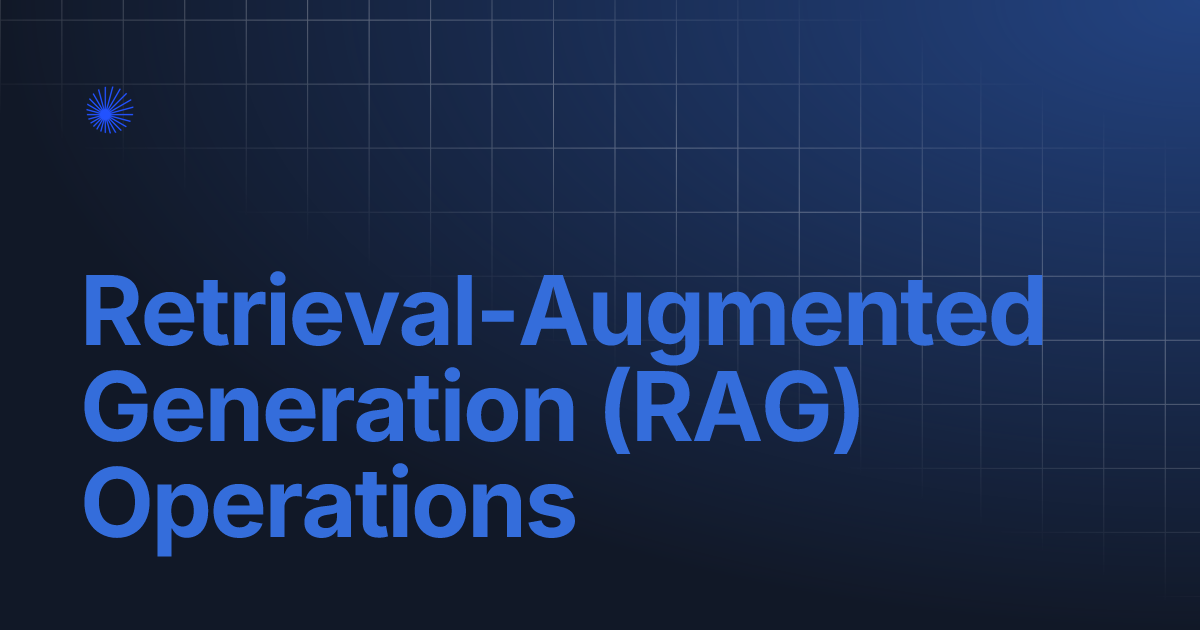 Retrieval-Augmented Generation (RAG) Operations